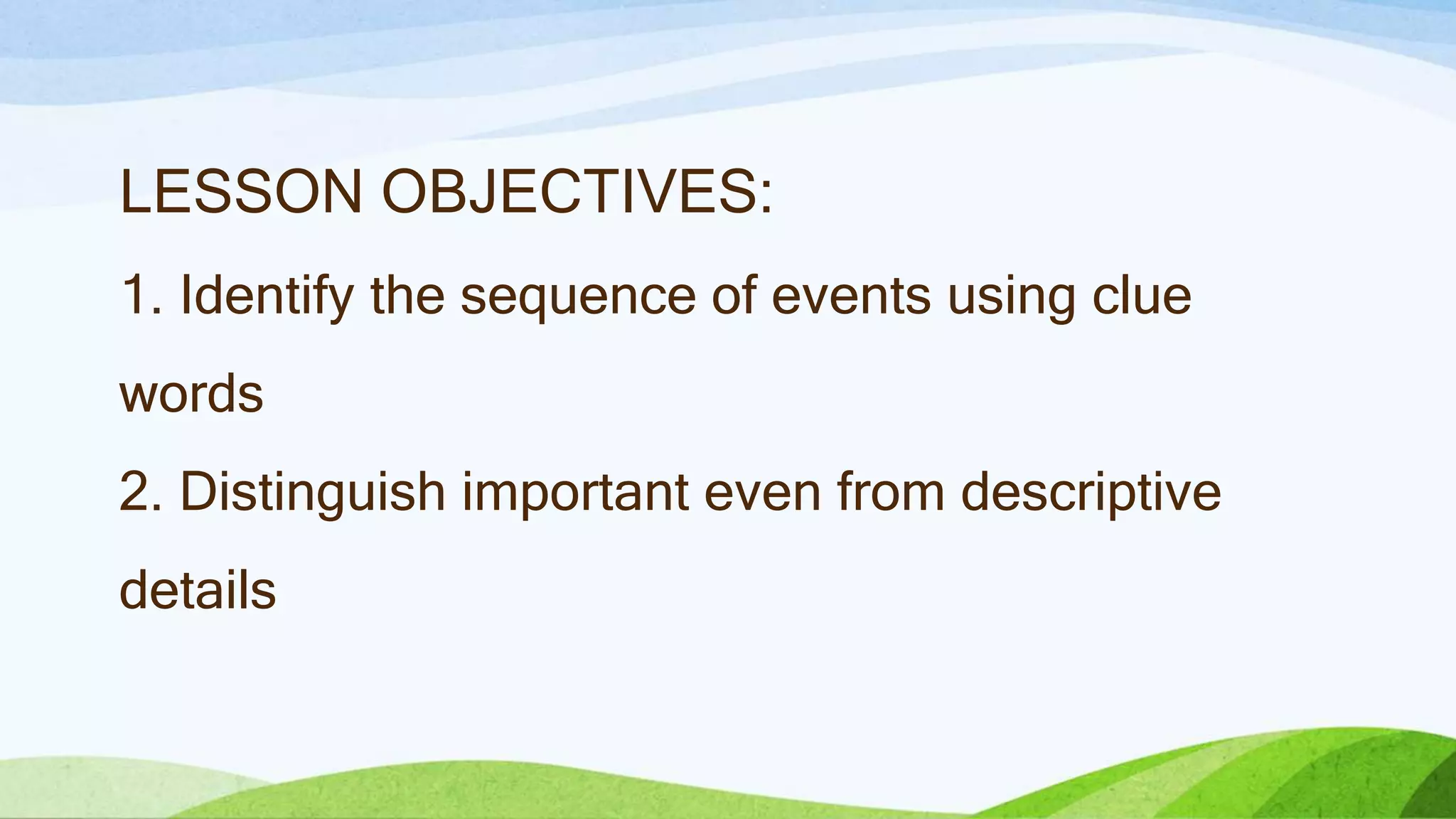 LESSON OBJECTIVES:

1. Identify the sequence of events using clue words

2. Distinguish important even from descriptive details